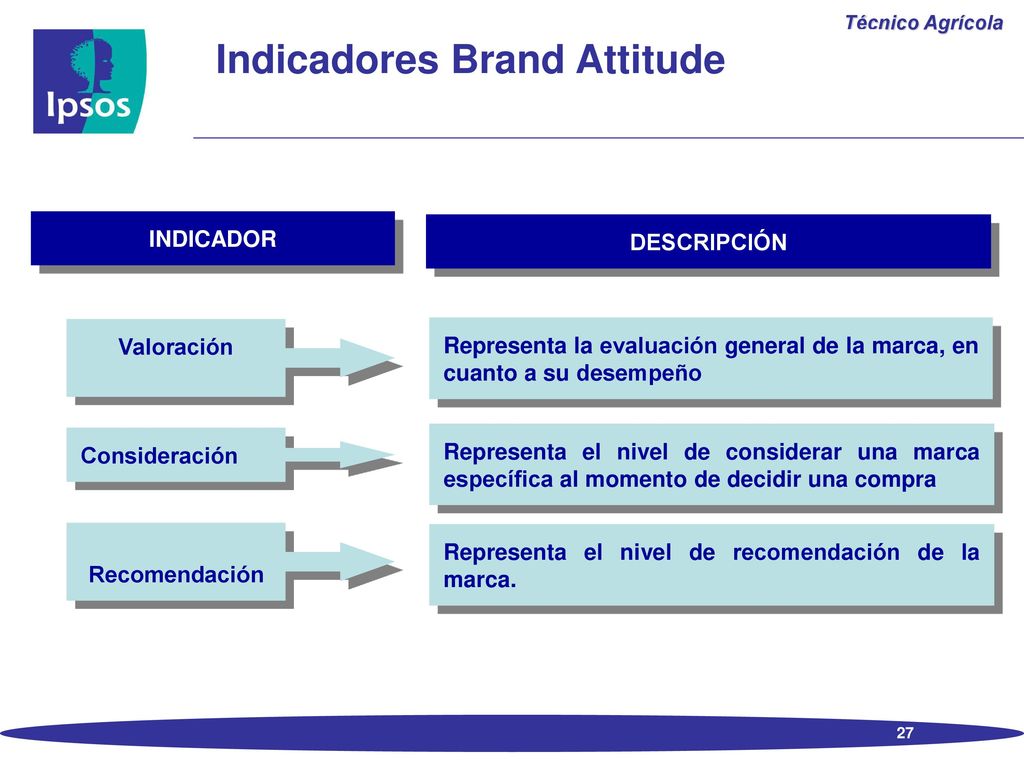 Técnico Agrícola

Ipsos

Indicadores Brand Attitude

INDICADOR

DESCRIPCIÓN

Valoración

Representa la evaluación general de la marca, en cuanto a su desempeño

Consideración

Representa el nivel de considerar una marca específica al momento de decidir una compra

Recomendación

Representa el nivel de recomendación de la marca.

27